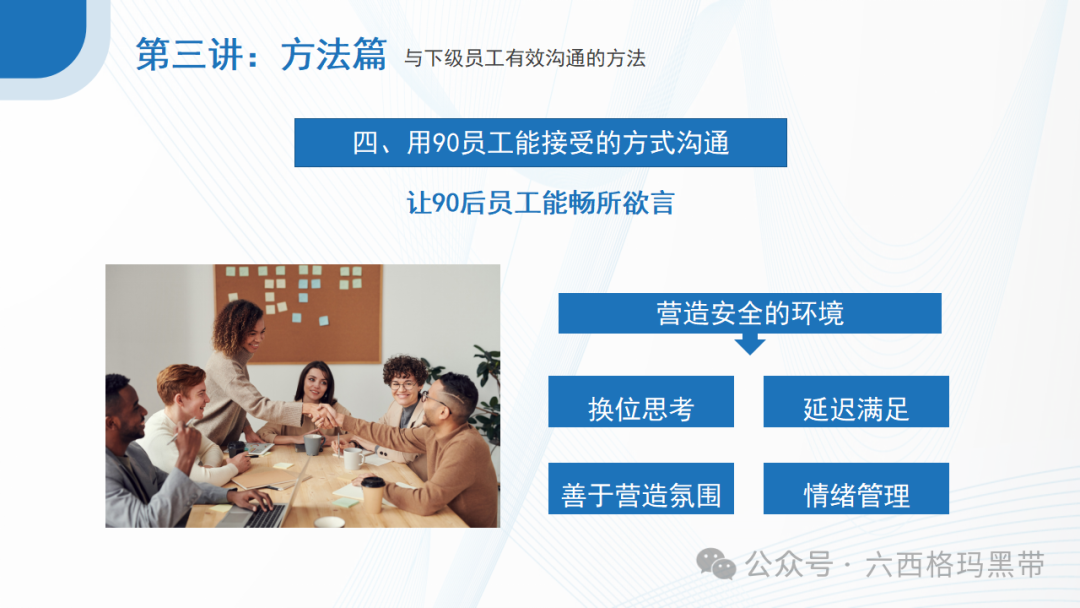 第三讲：方法篇 与下级员工有效沟通的方法

四、用90员工能接受的方式沟通

让90后员工能畅所欲言

营造安全的环境

换位思考

延迟满足

善于营造氛围

情绪管理

公众号 · 六西格玛黑带